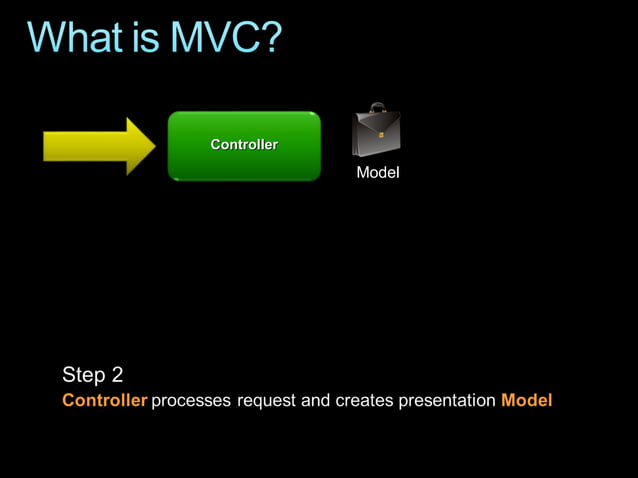 What is MVC?

Controller

Model

Step 2
Controller processes request and creates presentation Model